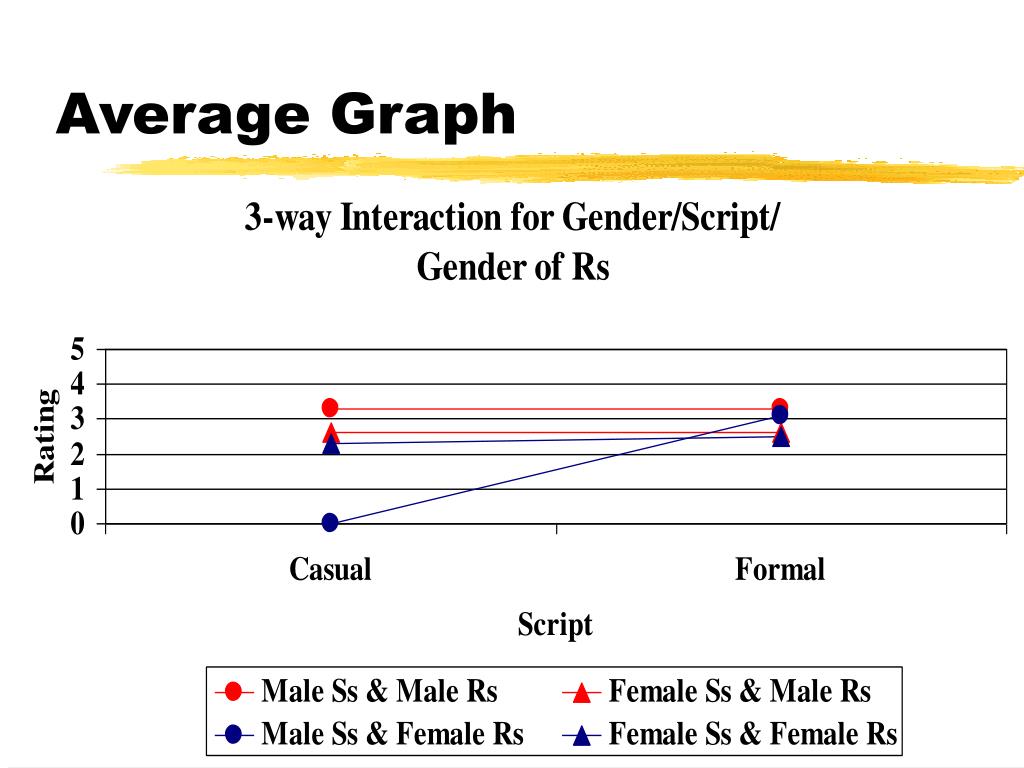 Average Graph

3-way Interaction for Gender/Script/ Gender of Rs

Rating

5
4
3
2
1
0

Casual

Formal

Script

Male Ss & Male Rs
Female Ss & Male Rs
Male Ss & Female Rs
Female Ss & Female Rs